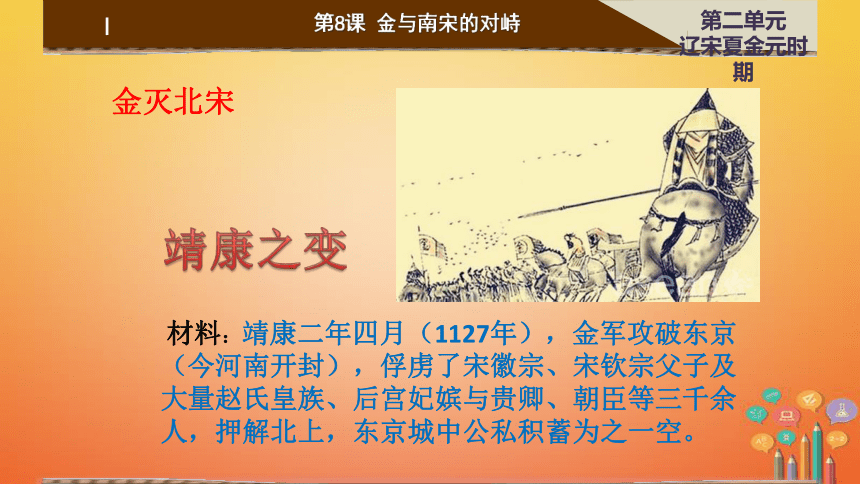 第8课 金与南宋的对峙

第二单元 辽宋夏金元时期

金灭北宋

靖康之变

材料：靖康二年四月（1127年），金军攻破东京（今河南开封），俘虏了宋徽宗、宋钦宗父子及大量赵氏皇族、后宫妃嫔与贵卿、朝臣等三千余人，押解北上，东京城中公私积蓄为之一空。